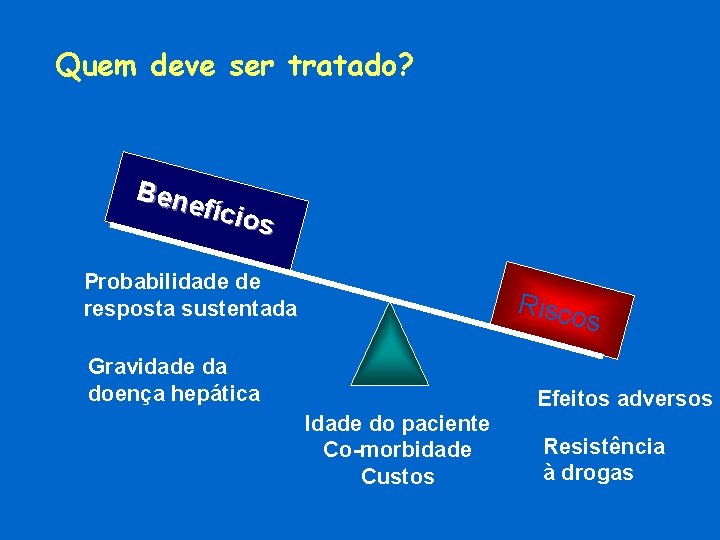 Quem deve ser tratado?

Benefícios

Riscos

Probabilidade de resposta sustentada

Gravidade da doença hepática

Idade do paciente
Co-morbidade
Custos

Efeitos adversos

Resistência à drogas